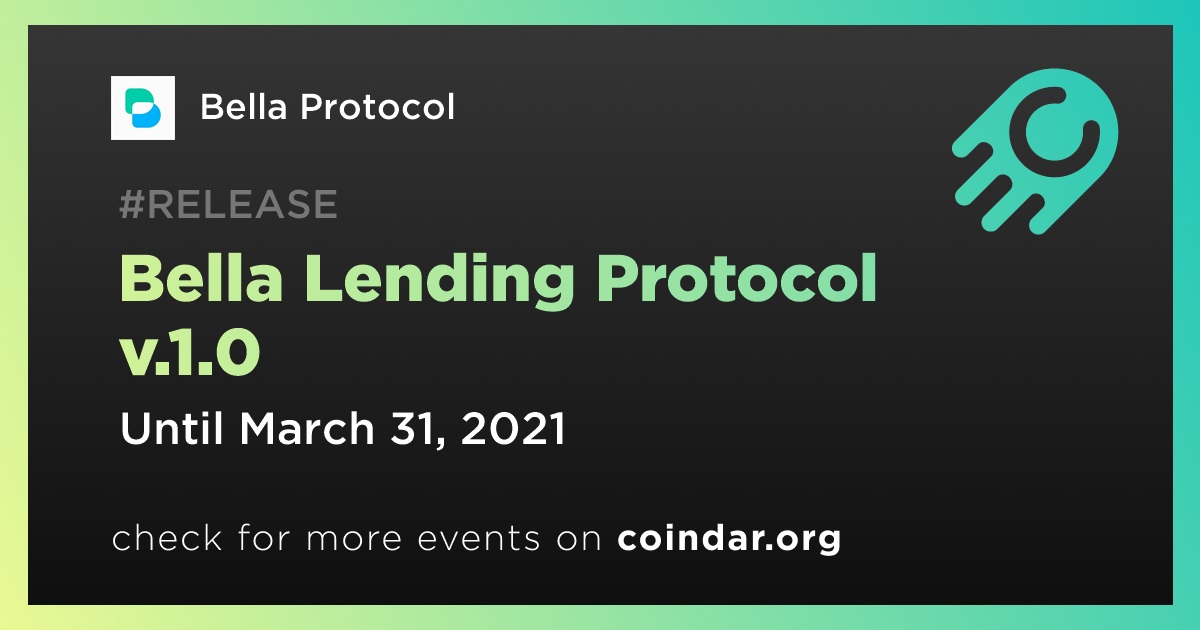 Bella Protocol

#RELEASE

Bella Lending Protocol v.1.0

Until March 31, 2021

check for more events on coindar.org